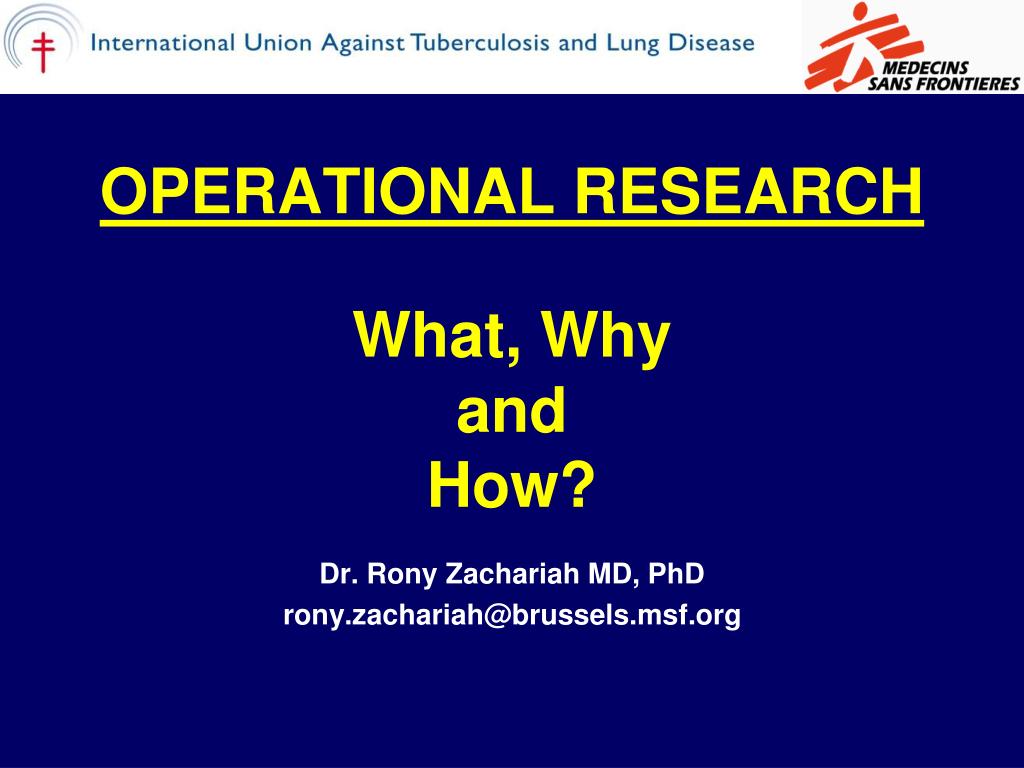 International Union Against Tuberculosis and Lung Disease

MEDECINS SANS FRONTIERES

OPERATIONAL RESEARCH

What, Why
and
How?

Dr. Rony Zachariah MD, PhD
rony.zachariah@brussels.msf.org